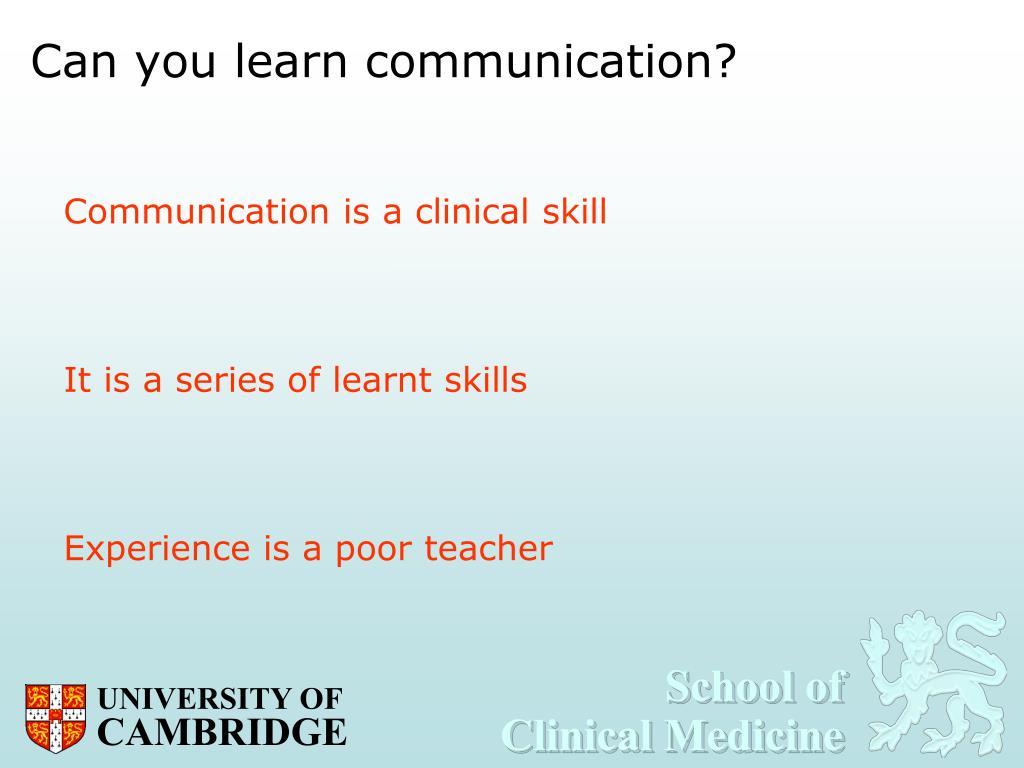 Can you learn communication?

Communication is a clinical skill

It is a series of learnt skills

Experience is a poor teacher

UNIVERSITY OF
CAMBRIDGE

School of
Clinical Medicine